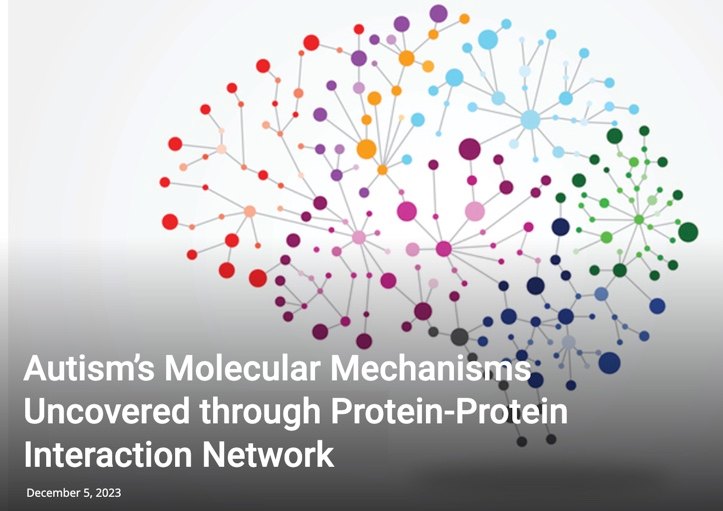 Autism's Molecular Mechanisms Uncovered through Protein-Protein Interaction Network

December 5, 2023